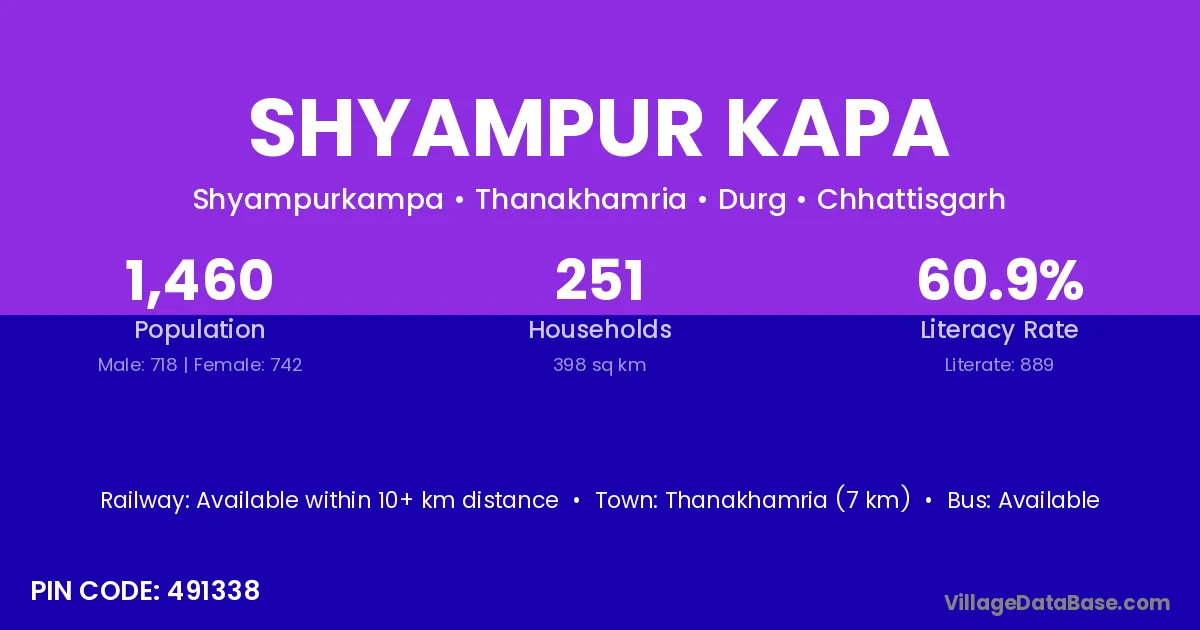 SHYAMPUR KAPA

Shyampurkampa • Thanakhamria • Durg • Chhattisgarh

1,460
Population
Male: 718 | Female: 742

251
Households
398 sq km

60.9%
Literacy Rate
Literate: 889

Railway: Available within 10+ km distance • Town: Thanakhamria (7 km) • Bus: Available

PIN CODE: 491338

VillageDataBase.com